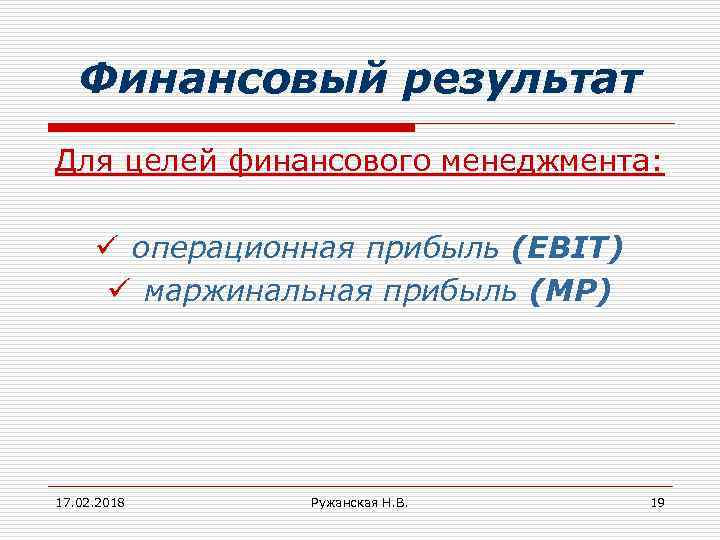 Финансовый результат

Для целей финансового менеджмента:

✓ операционная прибыль (EBIT)
✓ маржинальная прибыль (МР)

17.02.2018 Ружанская Н.В. 19